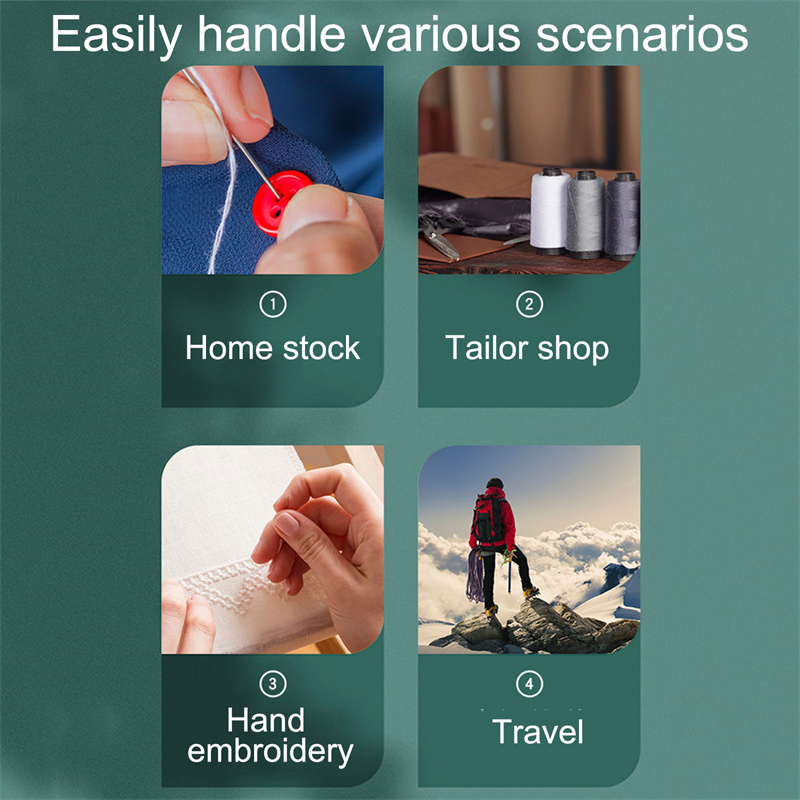 Easily handle various scenarios

①
Home stock

②
Tailor shop

③
Hand embroidery

④
Travel